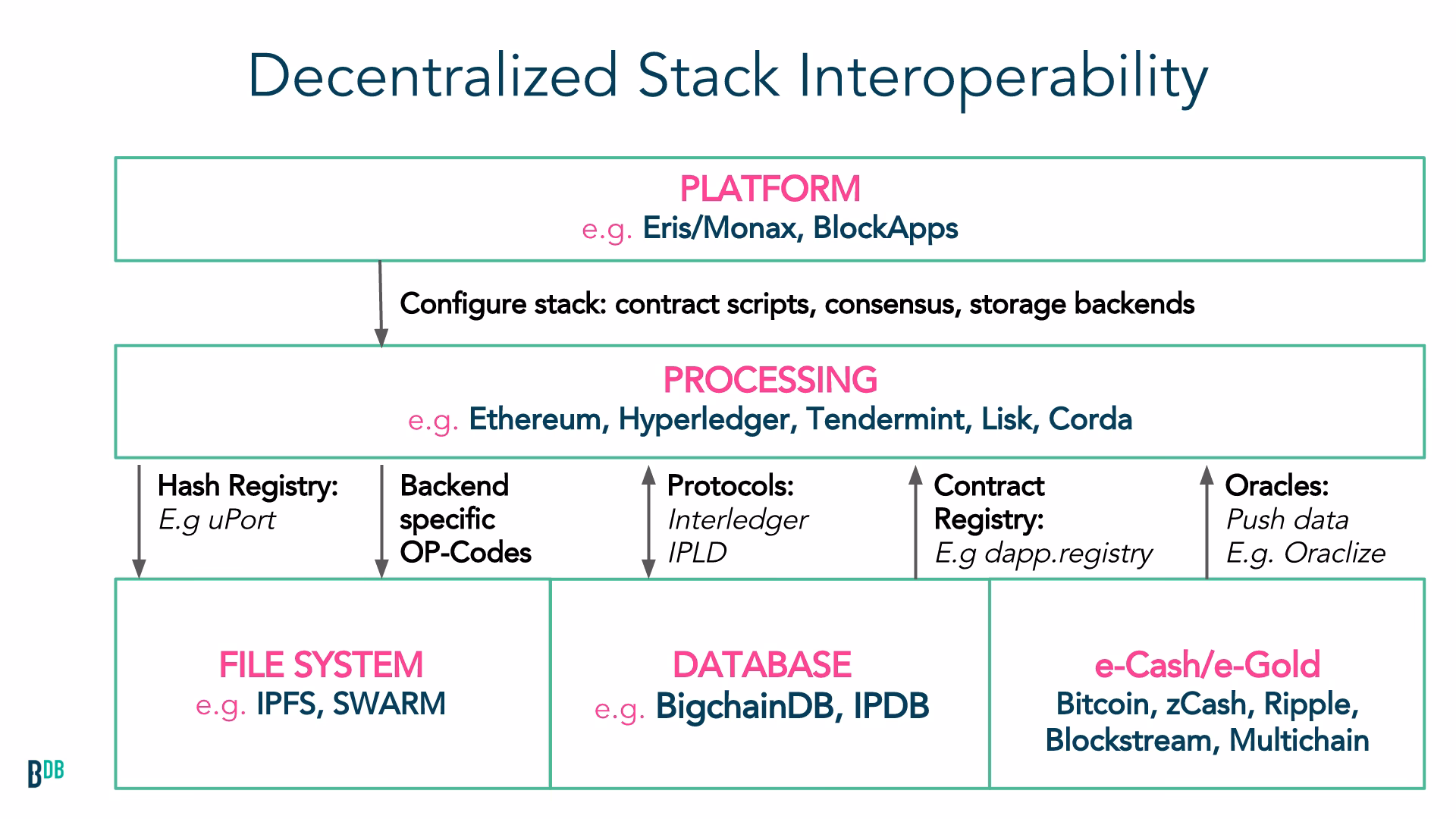 Decentralized Stack Interoperability

PLATFORM
e.g. Eris/Monax, BlockApps

Configure stack: contract scripts, consensus, storage backends

PROCESSING
e.g. Ethereum, Hyperledger, Tendermint, Lisk, Corda

Hash Registry:
E.g uPort

Backend specific OP-Codes

Protocols:
Interledger
IPLD

Contract Registry:
E.g dapp.registry

Oracles:
Push data
E.g. Oraclize

FILE SYSTEM
e.g. IPFS, SWARM

DATABASE
e.g. BigchainDB, IPDB

e-Cash/e-Gold
Bitcoin, zCash, Ripple, Blockstream, Multichain

BDB